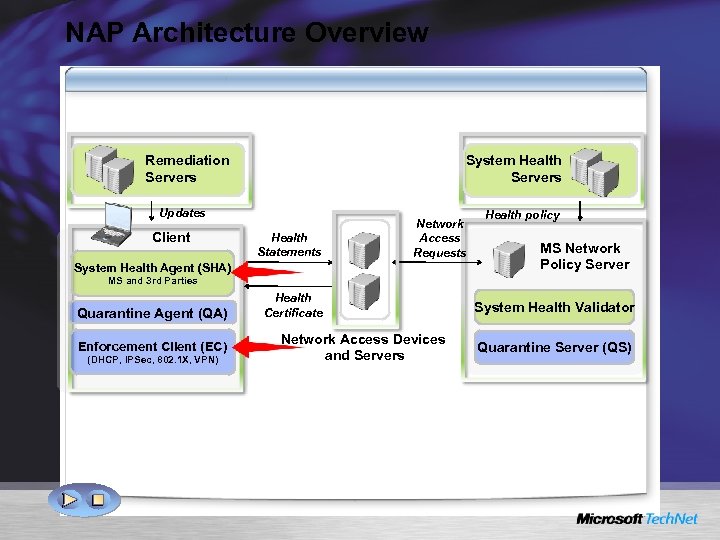 NAP Architecture Overview

Remediation Servers

Updates

Client

System Health Agent (SHA)
MS and 3rd Parties

Quarantine Agent (QA)

Enforcement Client (EC)
(DHCP, IPSec, 802.1X, VPN)

Health Statements

Health Certificate

Network Access Devices and Servers

Network Access Requests

System Health Servers

Health policy

MS Network Policy Server

System Health Validator

Quarantine Server (QS)

Microsoft TechNet